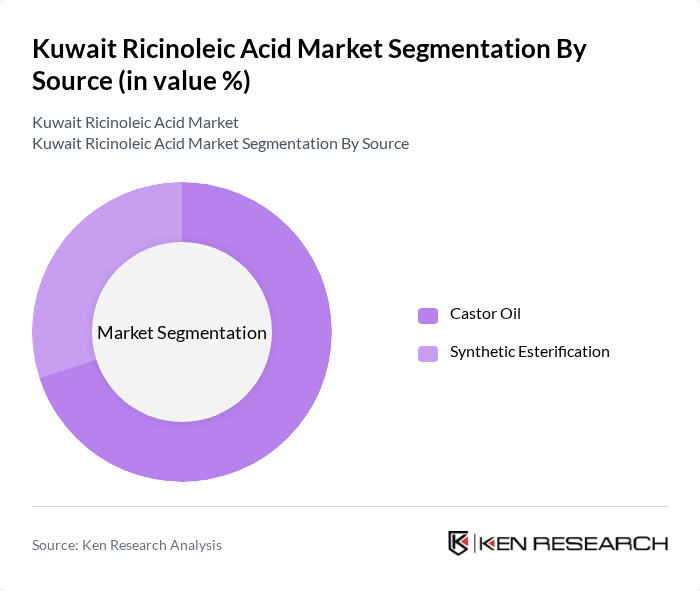 Kuwait Ricinoleic Acid Market Segmentation By Source (in value %)

Kuwait Ricinoleic Acid Market
Kuwait Ricinoleic Acid Market Segmentation By Source

Market Segmentation

Castor Oil
Synthetic Esterification

Source: Ken Research Analysis

KEN RESEARCH